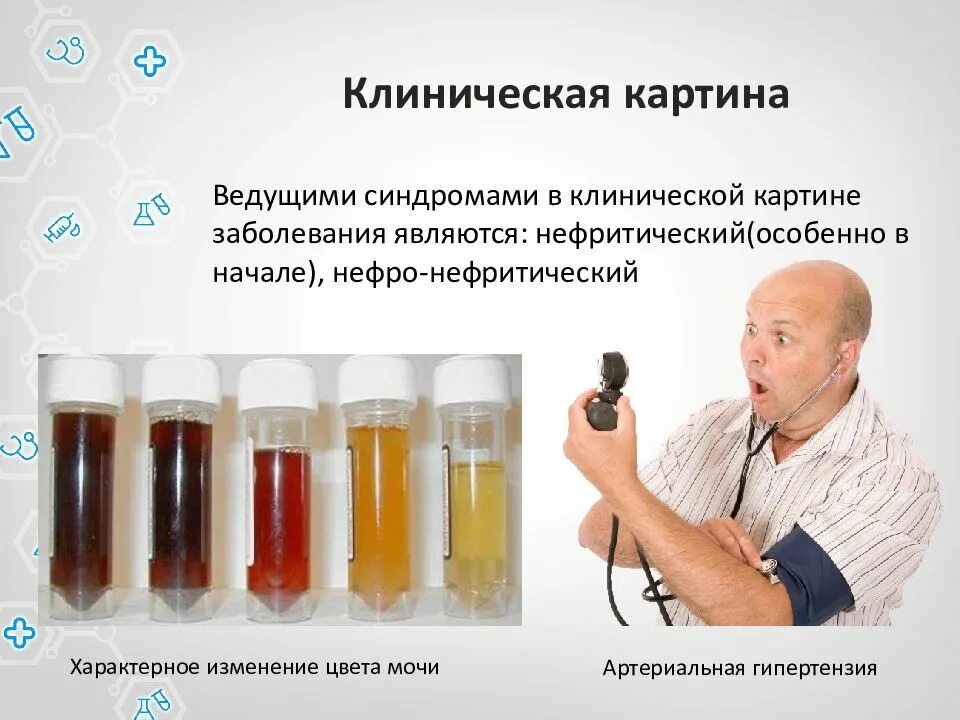 Клиническая картина

Ведущими синдромами в клинической картине заболевания являются: нефритический(особенно в начале), нефро-нефритический

Характерное изменение цвета мочи

Артериальная гипертензия